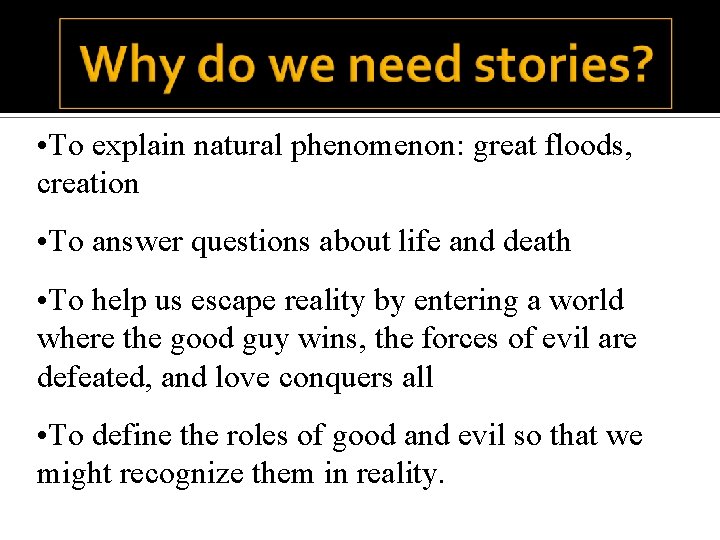 Why do we need stories?

•To explain natural phenomenon: great floods, creation

•To answer questions about life and death

•To help us escape reality by entering a world where the good guy wins, the forces of evil are defeated, and love conquers all

•To define the roles of good and evil so that we might recognize them in reality.